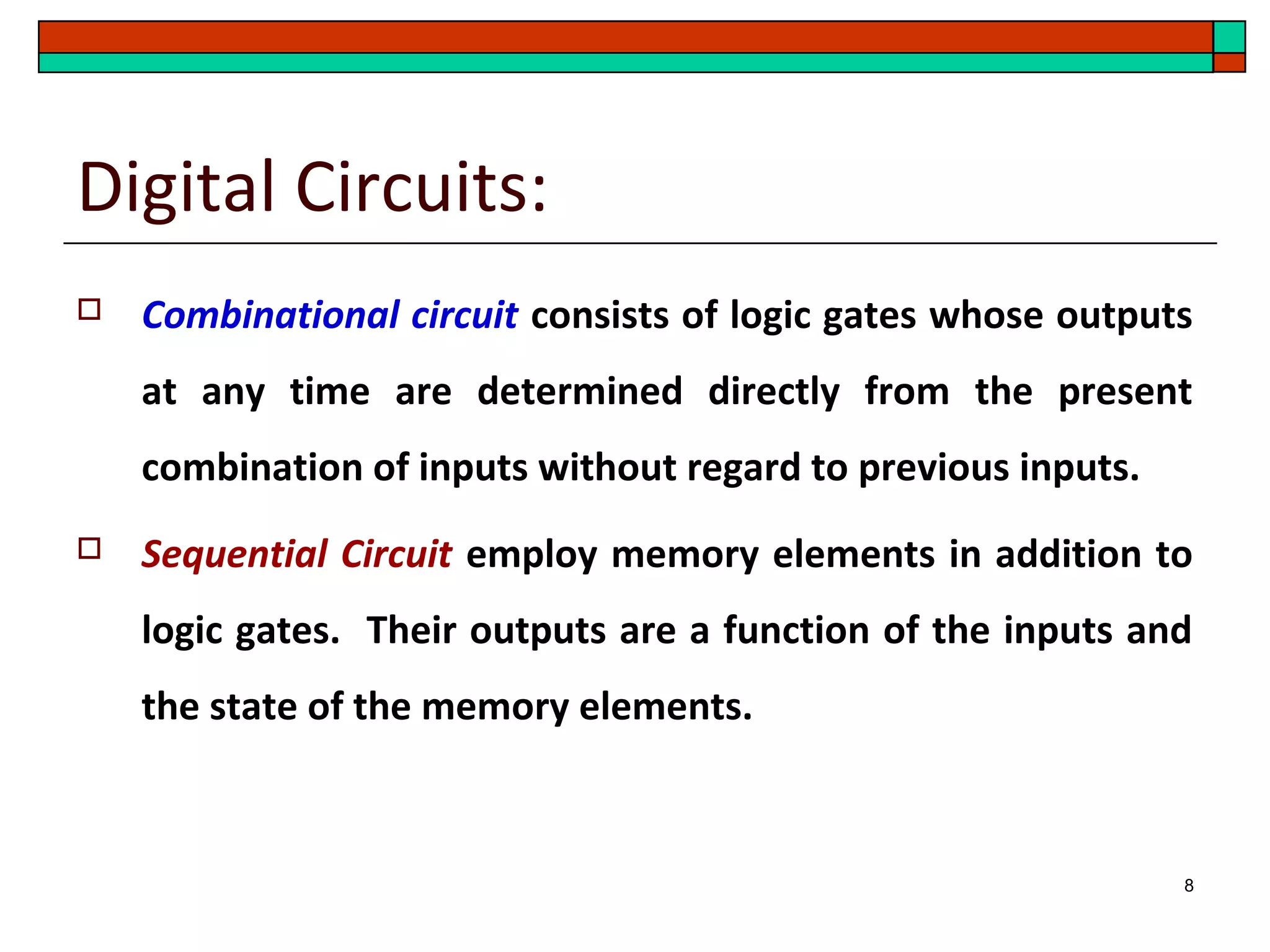 Digital Circuits:

□ Combinational circuit consists of logic gates whose outputs at any time are determined directly from the present combination of inputs without regard to previous inputs.

□ Sequential Circuit employ memory elements in addition to logic gates.  Their outputs are a function of the inputs and the state of the memory elements.

8